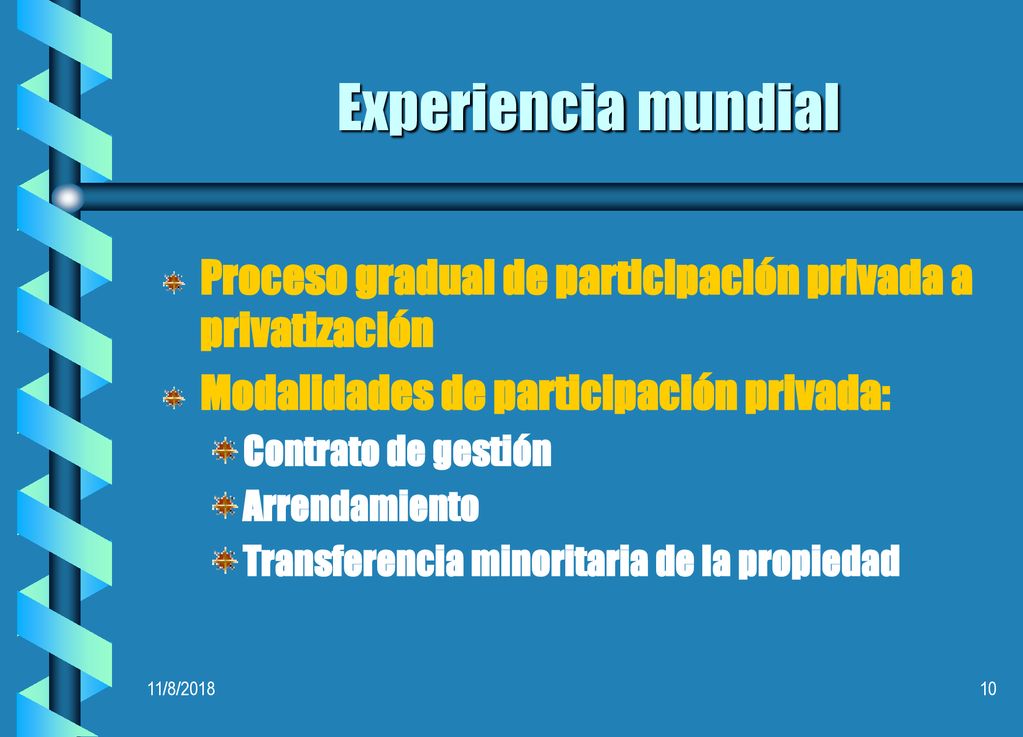 Experiencia mundial

Proceso gradual de participación privada a privatización

Modalidades de participación privada:

Contrato de gestión

Arrendamiento

Transferencia minoritaria de la propiedad

11/8/2018

10